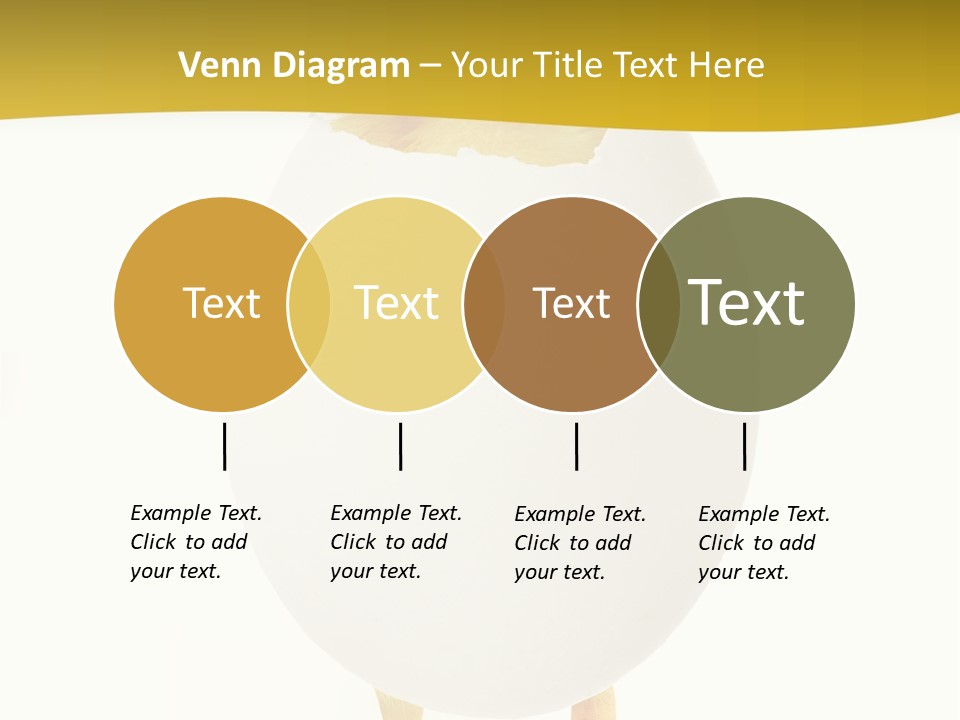 Venn Diagram – Your Title Text Here

Text

Text

Text

Text

Example Text. Click to add your text.

Example Text. Click to add your text.

Example Text. Click to add your text.

Example Text. Click to add your text.